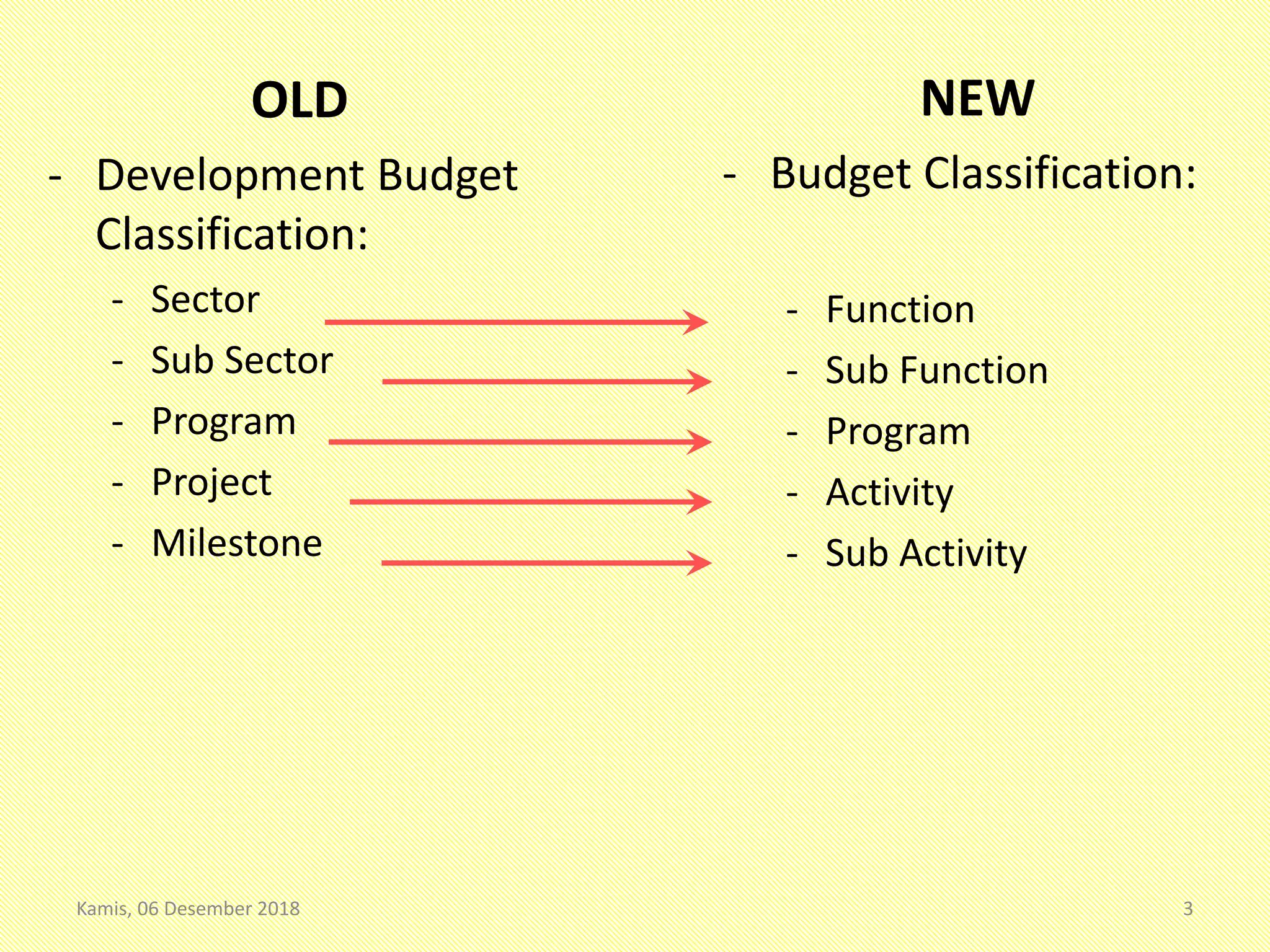 OLD

- Development Budget Classification:
  - Sector
  - Sub Sector
  - Program
  - Project
  - Milestone

NEW

- Budget Classification:
  - Function
  - Sub Function
  - Program
  - Activity
  - Sub Activity

Kamis, 06 Desember 2018

3